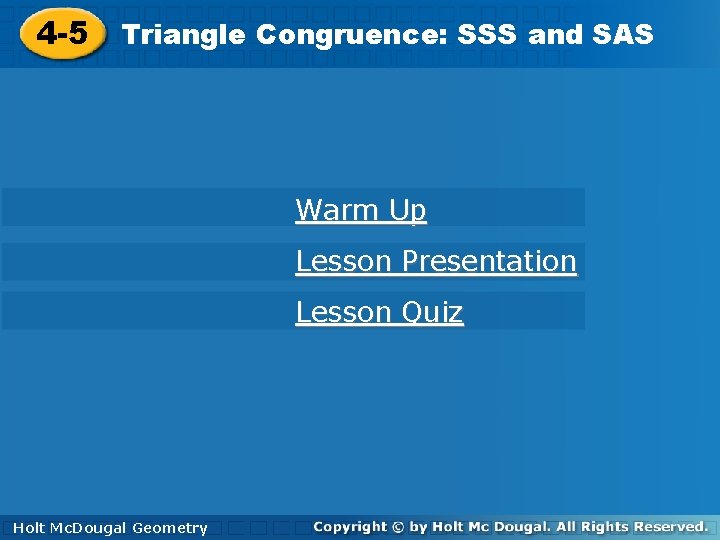 4-5 Triangle Congruence: SSS and SAS

Warm Up

Lesson Presentation

Lesson Quiz

Holt McDougal Geometry

Copyright © by Holt Mc Dougal. All Rights Reserved.